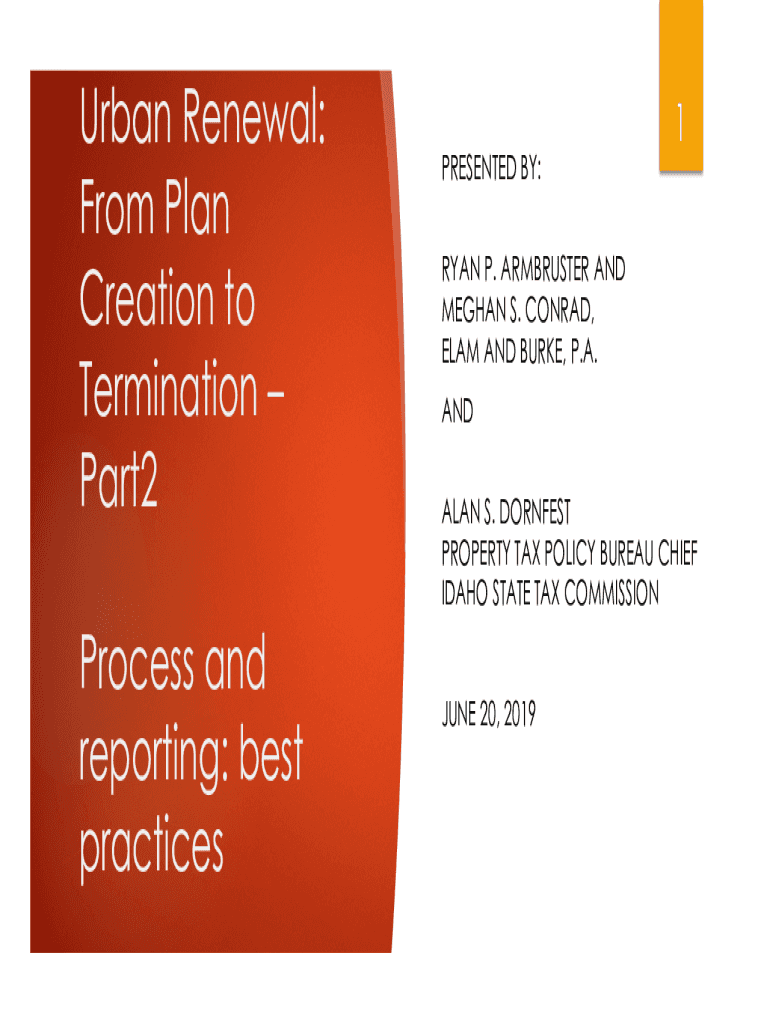 Urban Renewal: From Plan Creation to Termination – Part2

Process and reporting: best practices

1

PRESENTED BY:

RYAN P. ARMBRUSTER AND
MEGHAN S. CONRAD,
ELAM AND BURKE, P.A.

AND

ALAN S. DORNFEST
PROPERTY TAX POLICY BUREAU CHIEF
IDAHO STATE TAX COMMISSION

JUNE 20, 2019